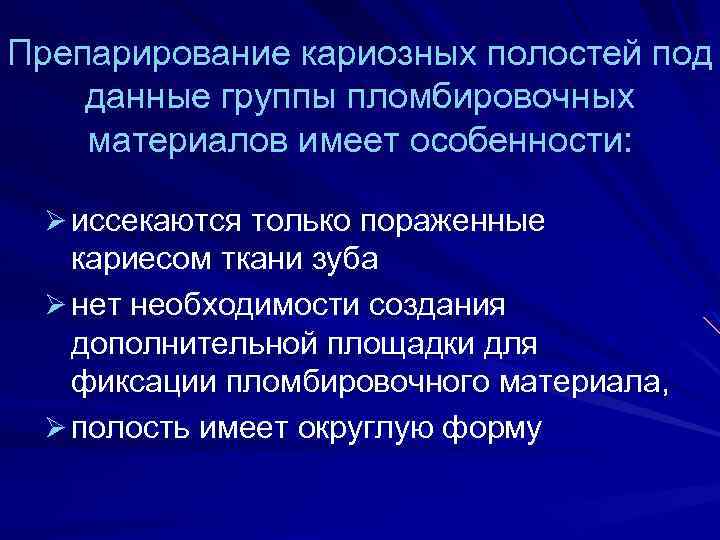 Препарирование кариозных полостей под данные группы пломбировочных материалов имеет особенности:

➢ иссекаются только пораженные кариесом ткани зуба

➢ нет необходимости создания дополнительной площадки для фиксации пломбировочного материала,

➢ полость имеет округлую форму